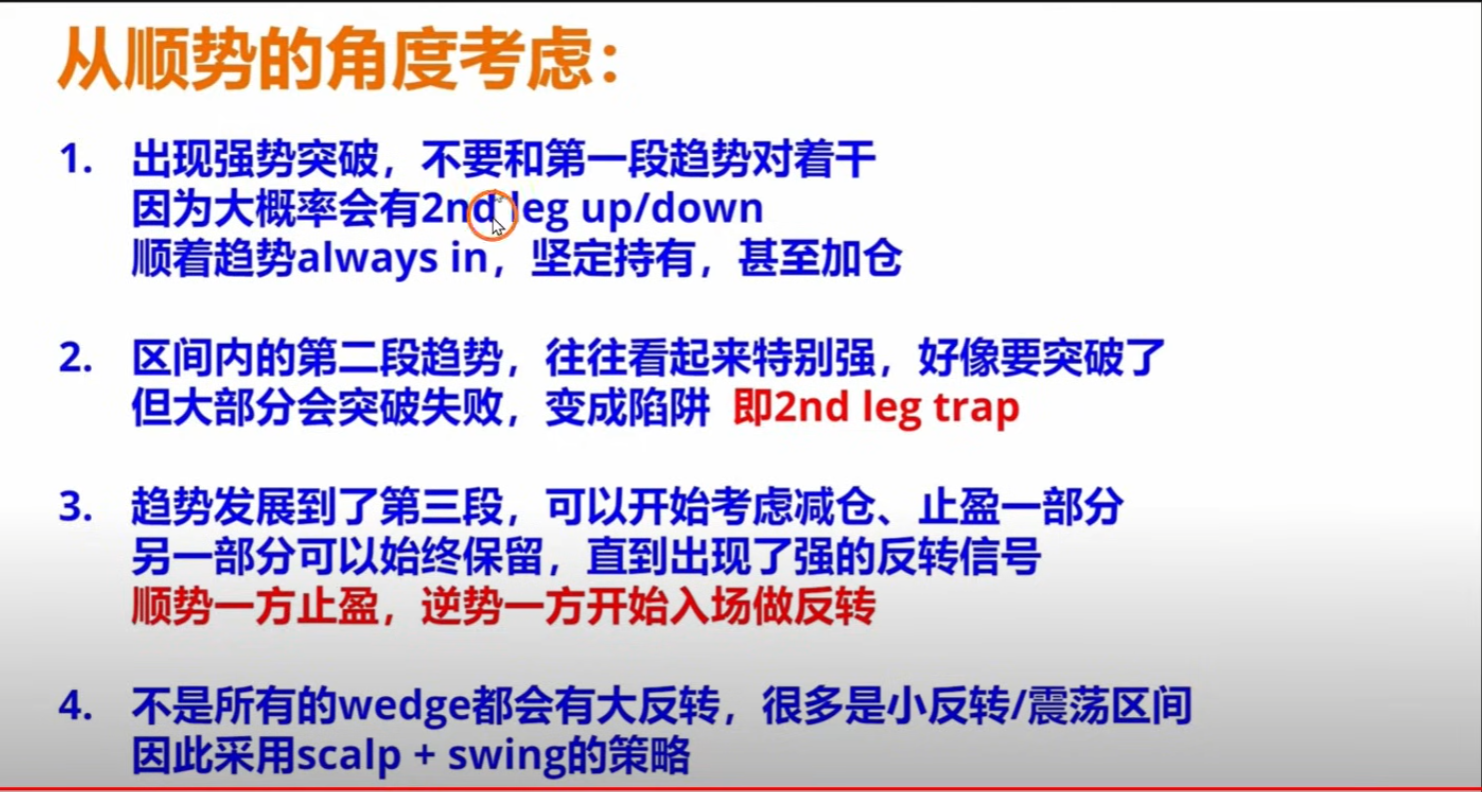 从顺势的角度考虑：

1. 出现强势突破，不要和第一段趋势对着干
因为大概率会有2nd leg up/down
顺着趋势always in，坚定持有，甚至加仓

2. 区间内的第二段趋势，往往看起来特别强，好像要突破了
但大部分会突破失败，变成陷阱 即2nd leg trap

3. 趋势发展到了第三段，可以开始考虑减仓、止盈一部分
另一部分可以始终保留，直到出现了强的反转信号
顺势一方止盈，逆势一方开始入场做反转

4. 不是所有的wedge都会有大反转，很多是小反转/震荡区间
因此采用scalp + swing的策略